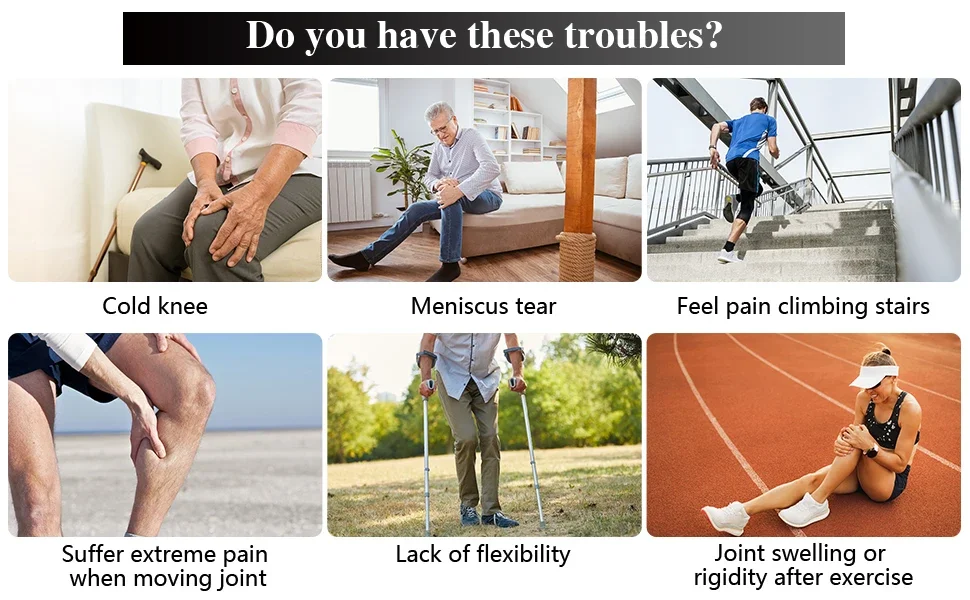 Do you have these troubles?

Cold knee

Meniscus tear

Feel pain climbing stairs

Suffer extreme pain when moving joint

Lack of flexibility

Joint swelling or rigidity after exercise